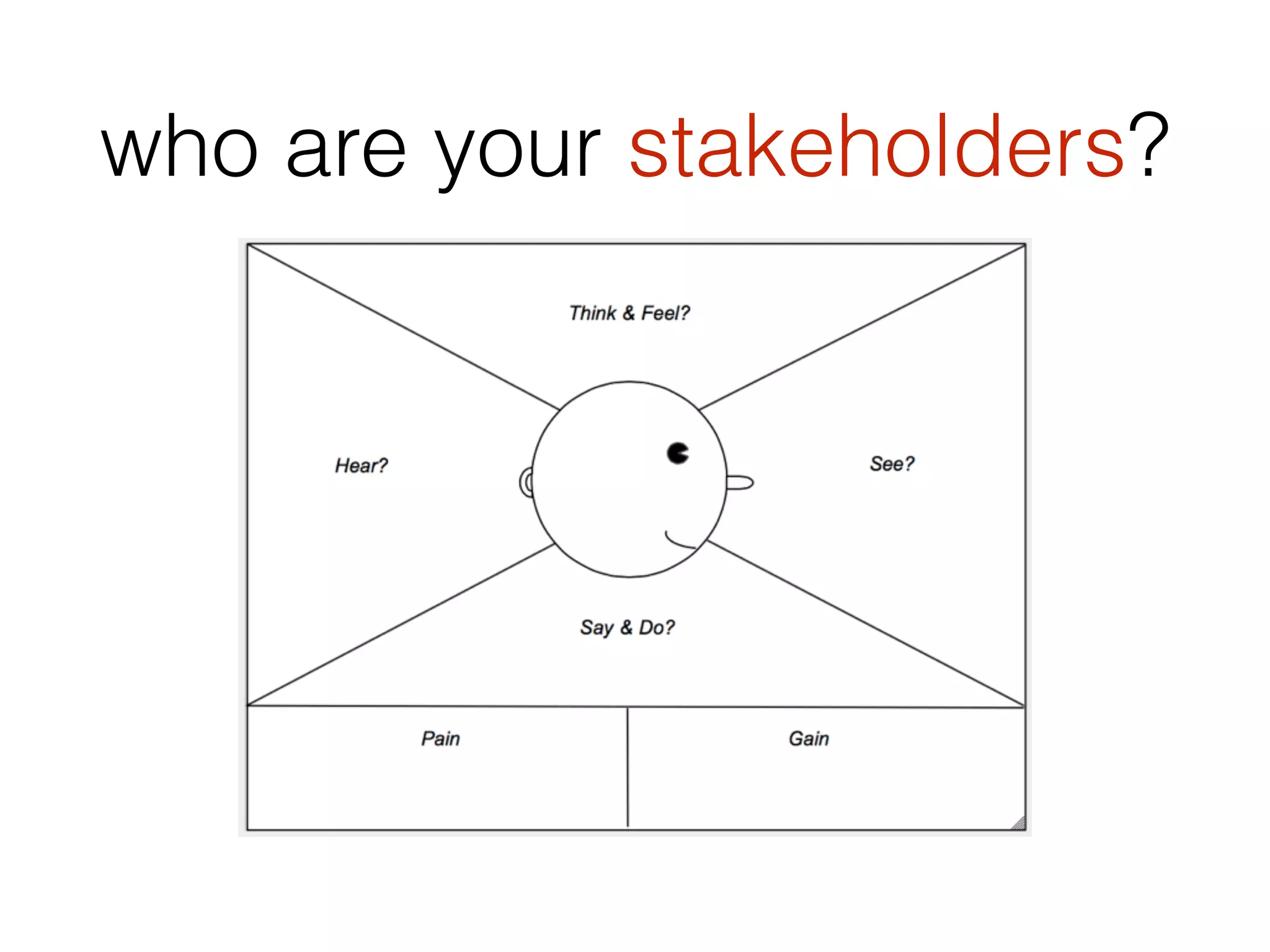 who are your stakeholders?

Think & Feel?

Hear?

See?

Say & Do?

Pain

Gain